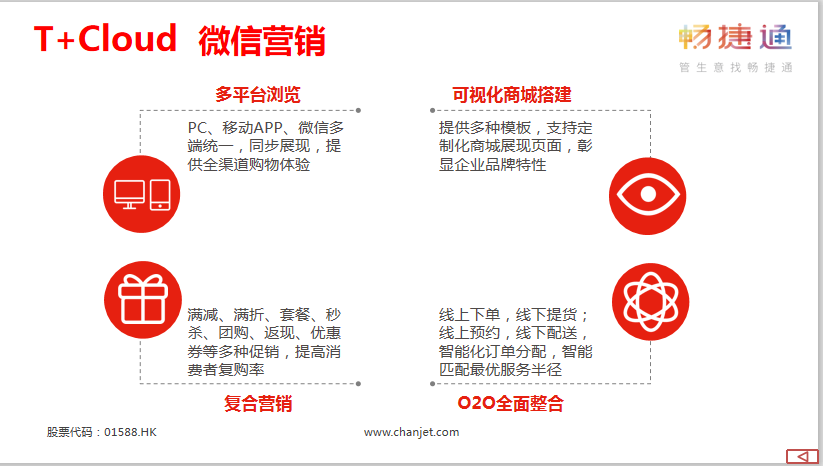 T+Cloud 微信营销

畅捷通
管生意找畅捷通

多平台浏览

PC、移动APP、微信多端统一，同步展现，提供全渠道购物体验

可视化商城搭建

提供多种模板，支持定制化商城展现页面，彰显企业品牌特性

满减、满折、套餐、秒杀、团购、返现、优惠券等多种促销，提高消费者复购率

复合营销

线上下单，线下提货；线上预约，线下配送，智能化订单分配，智能匹配最优服务半径

O2O全面整合

股票代码：01588.HK

www.chanjet.com